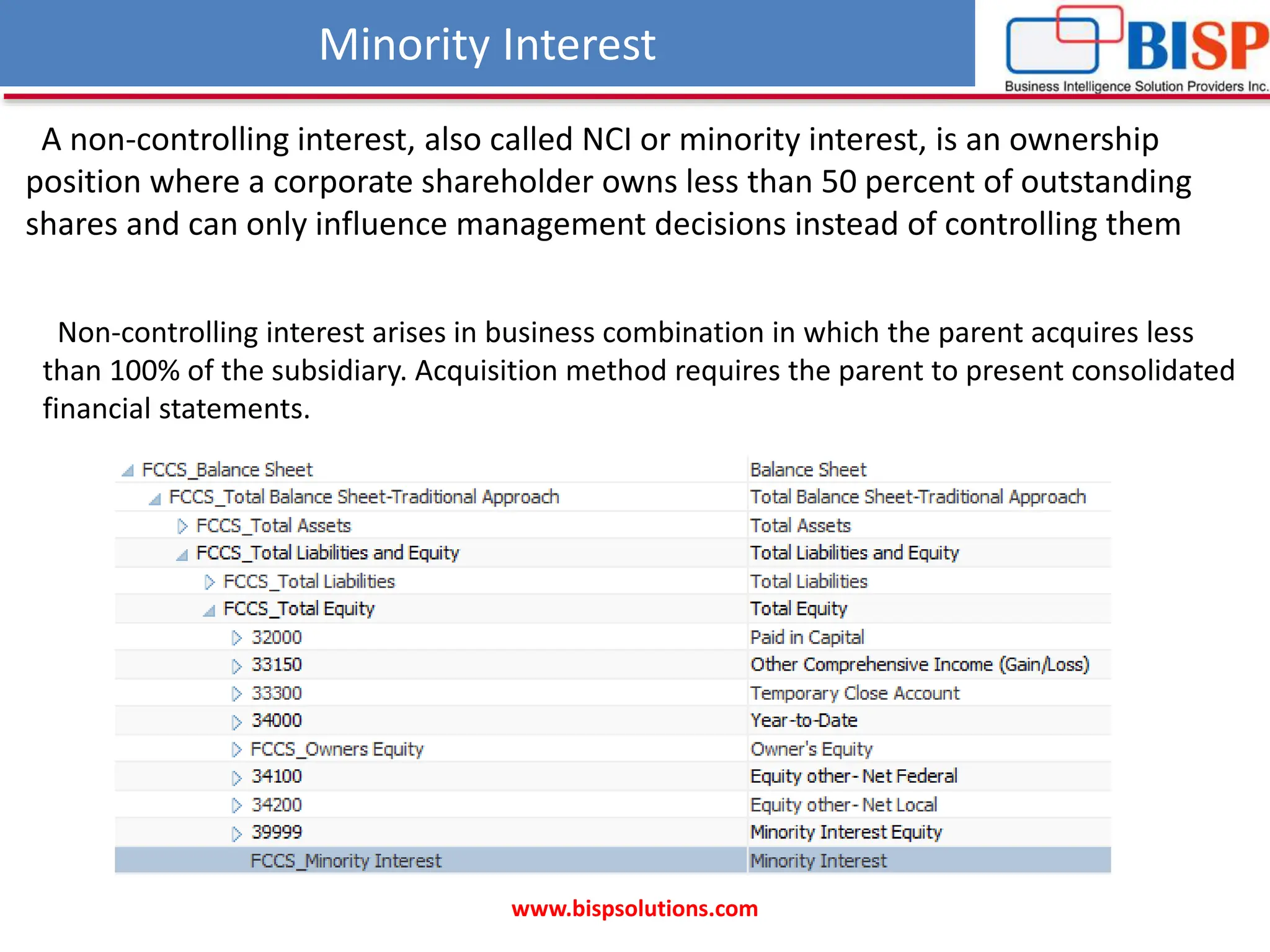 Minority Interest

BISP
Business Intelligence Solution Providers Inc.

A non-controlling interest, also called NCI or minority interest, is an ownership position where a corporate shareholder owns less than 50 percent of outstanding shares and can only influence management decisions instead of controlling them

Non-controlling interest arises in business combination in which the parent acquires less than 100% of the subsidiary. Acquisition method requires the parent to present consolidated financial statements.

| | |
|---|---|
| FCCS_Balance Sheet | Balance Sheet |
| FCCS_Total Balance Sheet-Traditional Approach | Total Balance Sheet-Traditional Approach |
| FCCS_Total Assets | Total Assets |
| FCCS_Total Liabilities and Equity | Total Liabilities and Equity |
| FCCS_Total Liabilities | Total Liabilities |
| FCCS_Total Equity | Total Equity |
| 32000 | Paid in Capital |
| 33150 | Other Comprehensive Income (Gain/Loss) |
| 33300 | Temporary Close Account |
| 34000 | Year-to-Date |
| FCCS_Owners Equity | Owner's Equity |
| 34100 | Equity other- Net Federal |
| 34200 | Equity other- Net Local |
| 39999 | Minority Interest Equity |
| FCCS_Minority Interest | Minority Interest |

www.bispsolutions.com